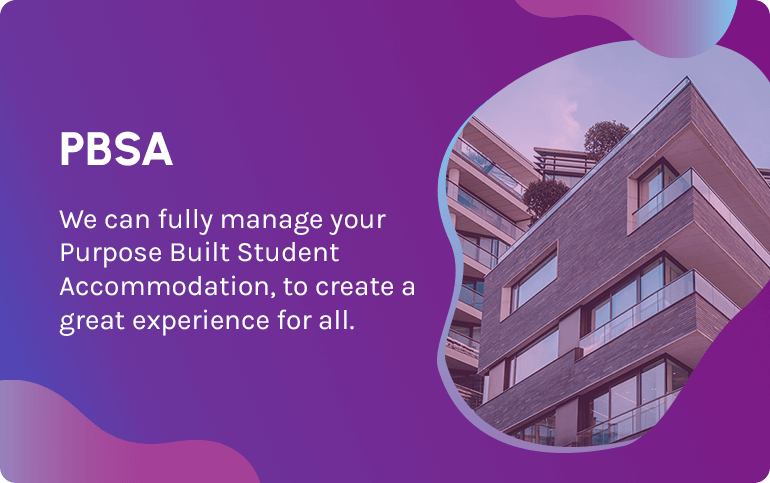 PBSA

We can fully manage your Purpose Built Student Accommodation, to create a great experience for all.